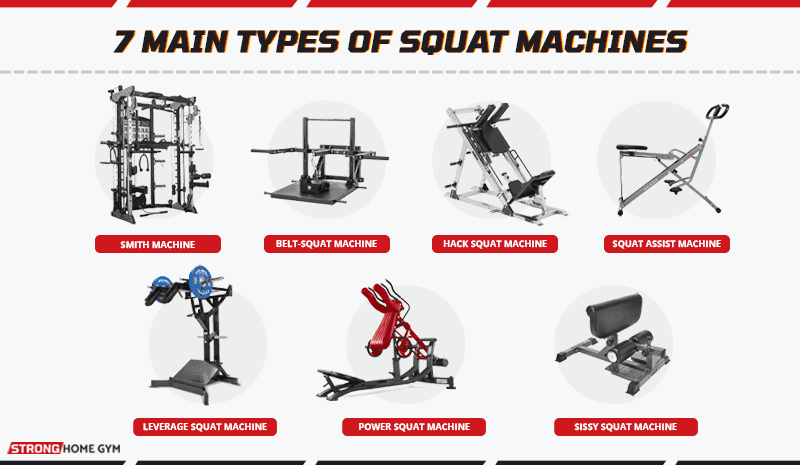 7 MAIN TYPES OF SQUAT MACHINES

SMITH MACHINE

BELT-SQUAT MACHINE

HACK SQUAT MACHINE

SQUAT ASSIST MACHINE

LEVERAGE SQUAT MACHINE

POWER SQUAT MACHINE

SISSY SQUAT MACHINE

STRONG HOME GYM